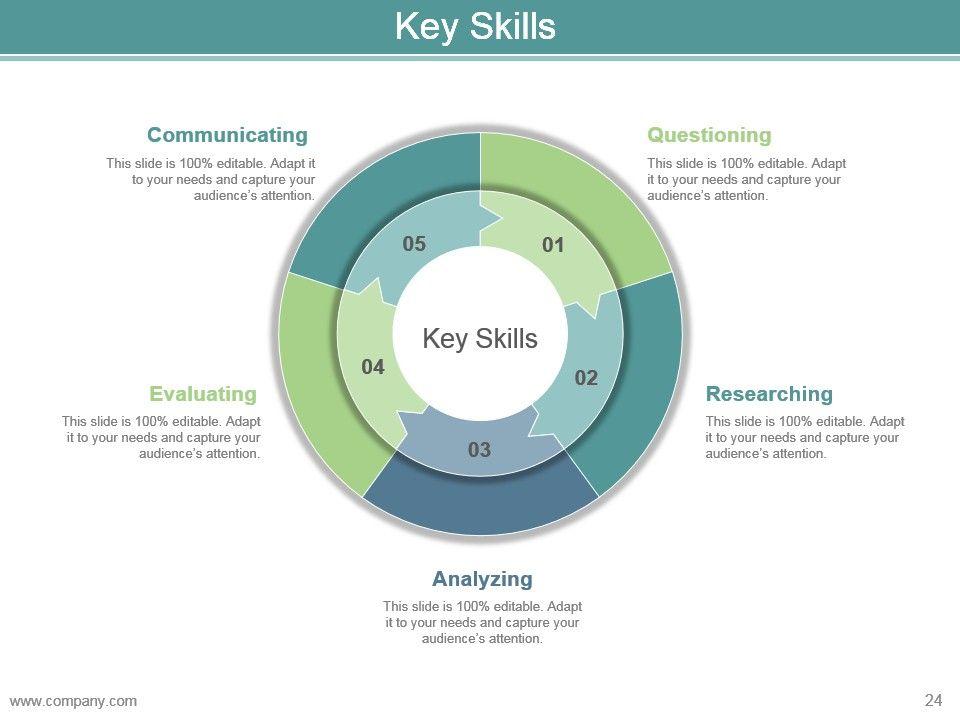 Key Skills

Communicating

This slide is 100% editable. Adapt it to your needs and capture your audience's attention.

Questioning

This slide is 100% editable. Adapt it to your needs and capture your audience's attention.

05

01

Key Skills

04

02

03

Evaluating

This slide is 100% editable. Adapt it to your needs and capture your audience's attention.

Researching

This slide is 100% editable. Adapt it to your needs and capture your audience's attention.

Analyzing

This slide is 100% editable. Adapt it to your needs and capture your audience's attention.

www.company.com

24